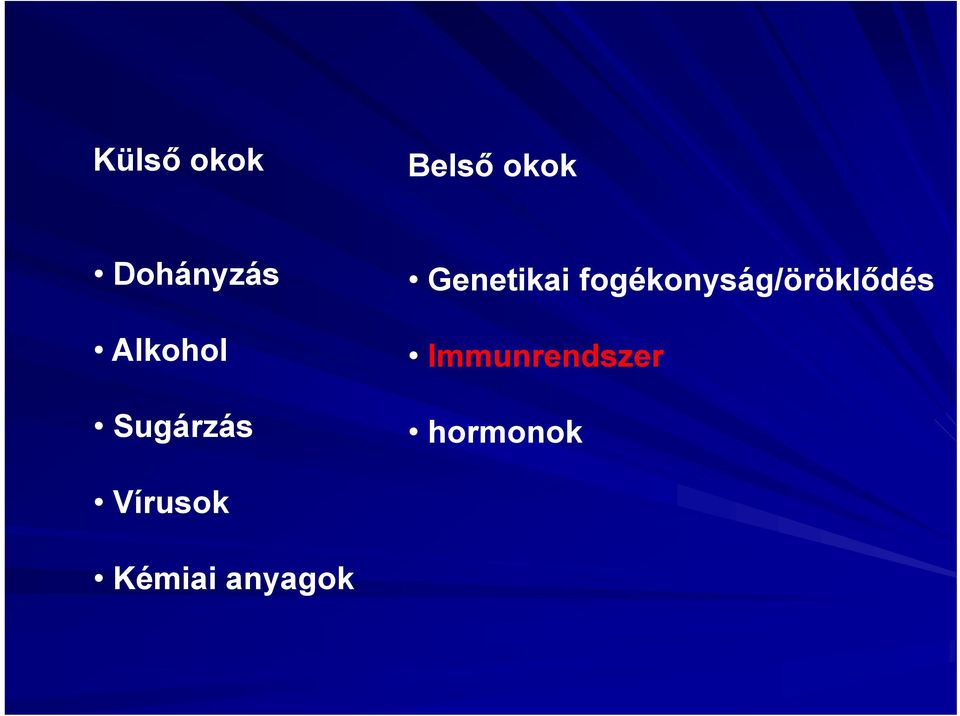 Külső okok

• Dohányzás

• Alkohol

• Sugárzás

• Vírusok

• Kémiai anyagok

Belső okok

• Genetikai fogékonyság/öröklődés

• Immunrendszer

• hormonok